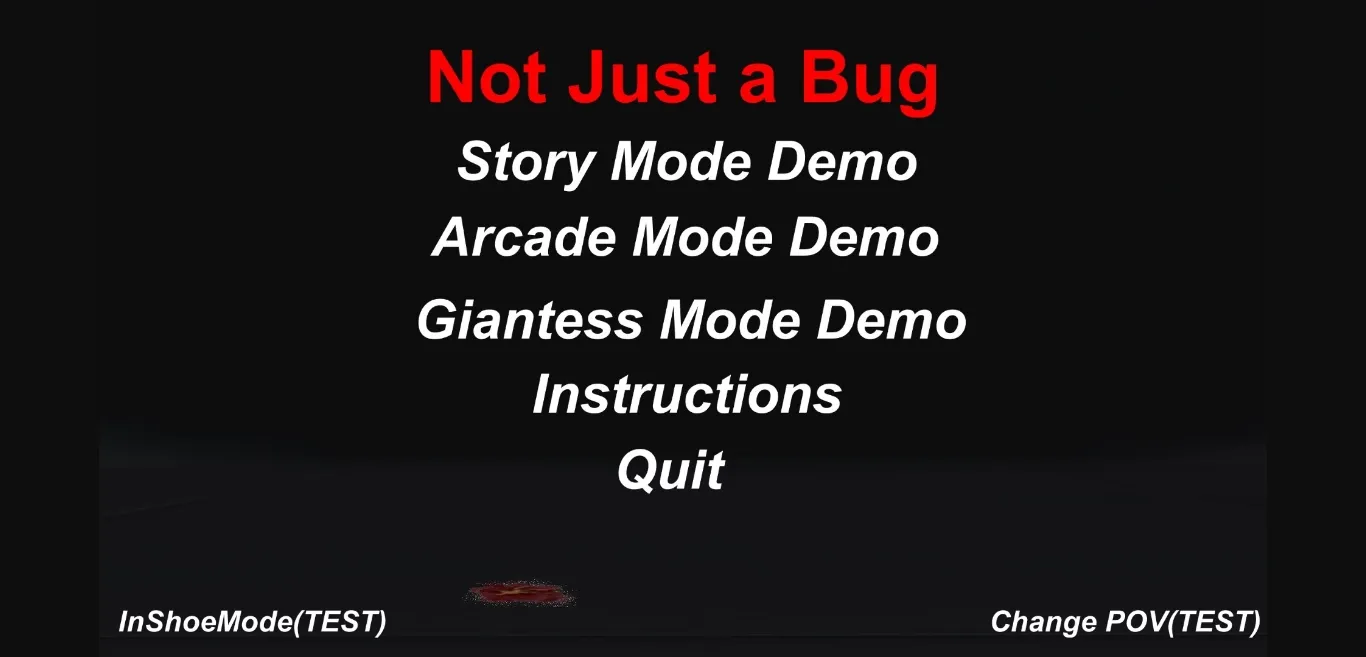 Not Just a Bug

Story Mode Demo

Arcade Mode Demo

Giantess Mode Demo

Instructions

Quit

InShoeMode(TEST)

Change POV(TEST)